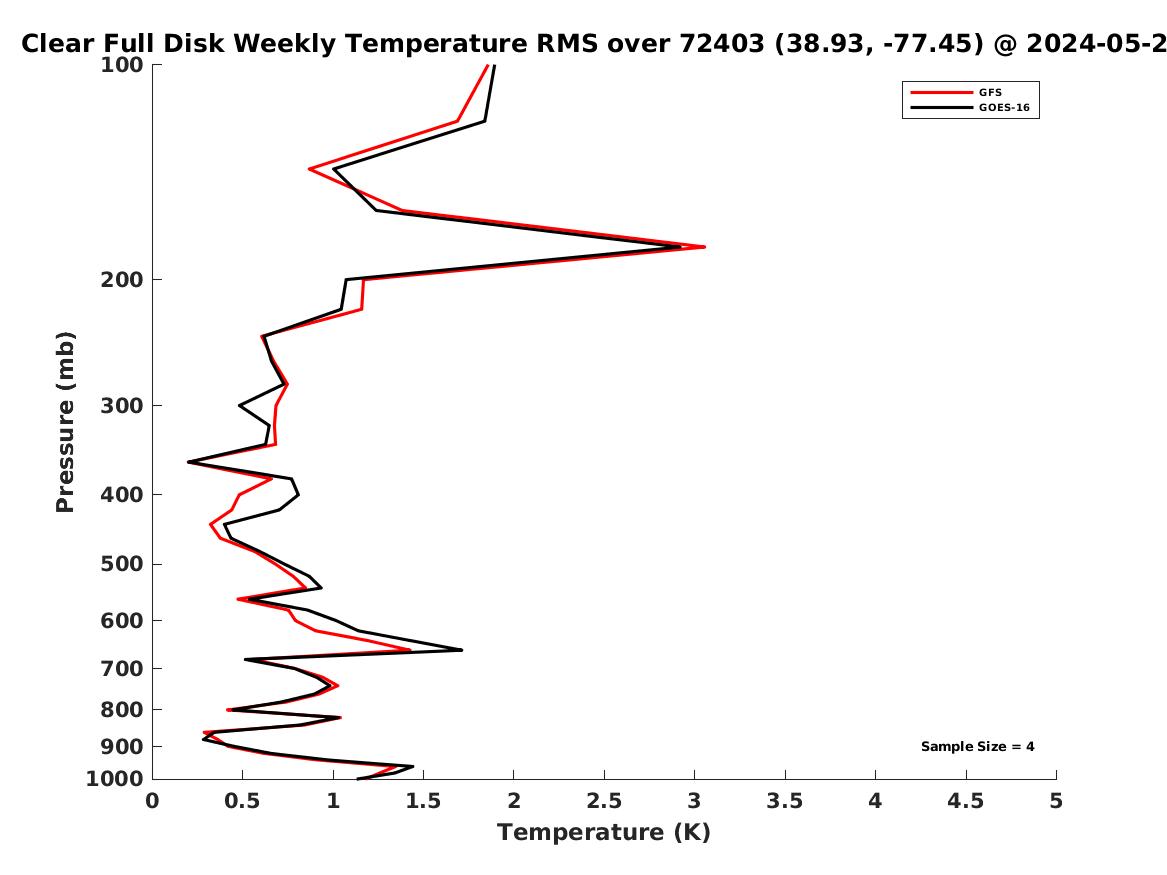 Clear Full Disk Weekly Temperature RMS over 72403 (38.93, -77.45) @ 2024-05-2

GFS
GOES-16

Pressure (mb)
100
200
300
400
500
600
700
800
900
1000

Sample Size = 4

0
0.5
1
1.5
2
2.5
3
3.5
4
4.5
5
Temperature (K)